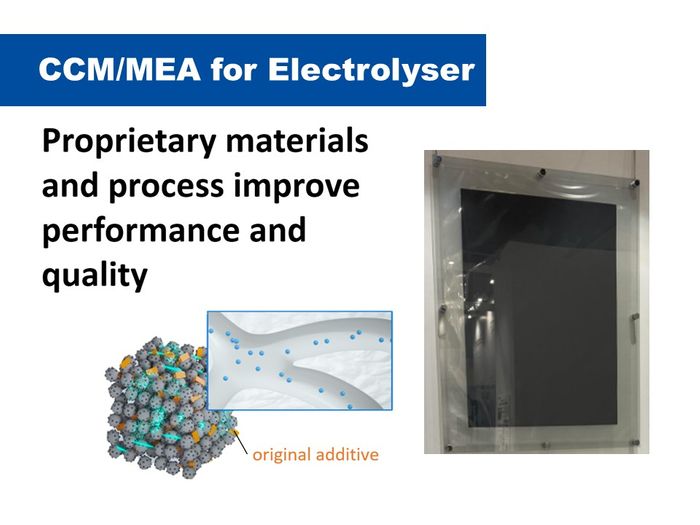 CCM/MEA for Electrolyser

Proprietary materials and process improve performance and quality

original additive